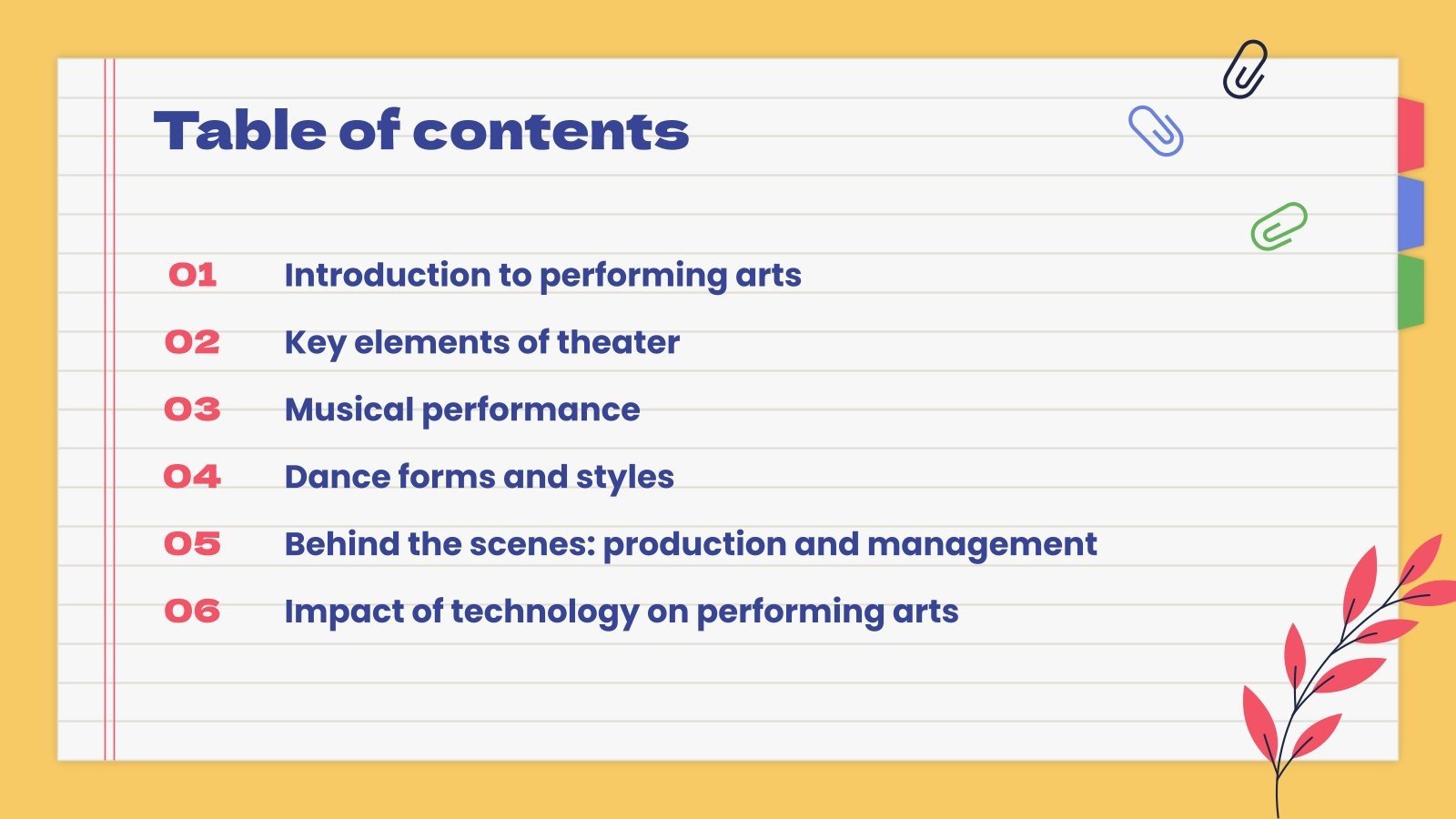 Table of contents

01 Introduction to performing arts

02 Key elements of theater

03 Musical performance

04 Dance forms and styles

05 Behind the scenes: production and management

06 Impact of technology on performing arts